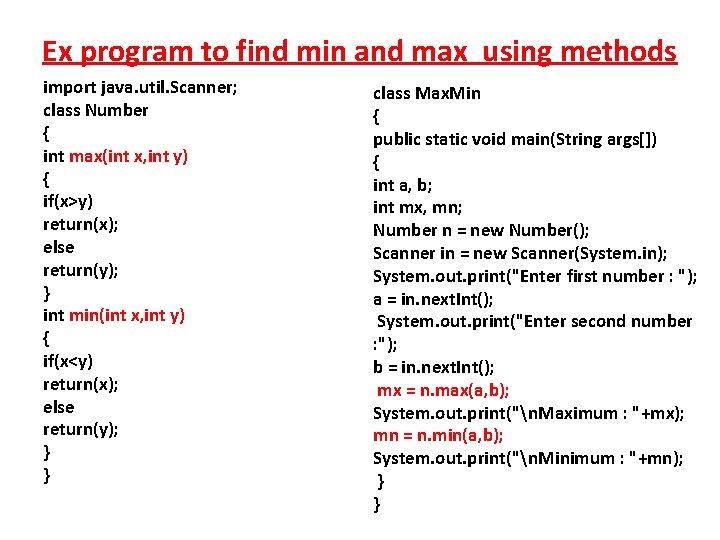 Ex program to find min and max  using methods

import java.util.Scanner;
class Number
{
int max(int x,int y)
{
if(x>y)
return(x);
else
return(y);
}
int min(int x,int y)
{
if(x<y)
return(x);
else
return(y);
}
}

class MaxMin
{
public static void main(String args[])
{
int a, b;
int mx, mn;
Number n = new Number();
Scanner in = new Scanner(System.in);
System.out.print("Enter first number : ");
a = in.nextInt();
System.out.print("Enter second number :");
b = in.nextInt();
mx = n.max(a,b);
System.out.print("\nMaximum : "+mx);
mn = n.min(a,b);
System.out.print("\nMinimum : "+mn);
}
}